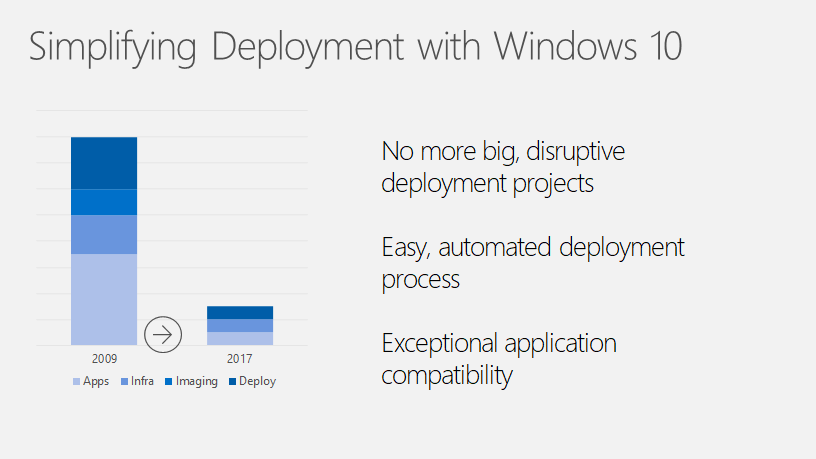 Simplifying Deployment with Windows 10

2009

2017

Apps Infra Imaging Deploy

No more big, disruptive deployment projects

Easy, automated deployment process

Exceptional application compatibility